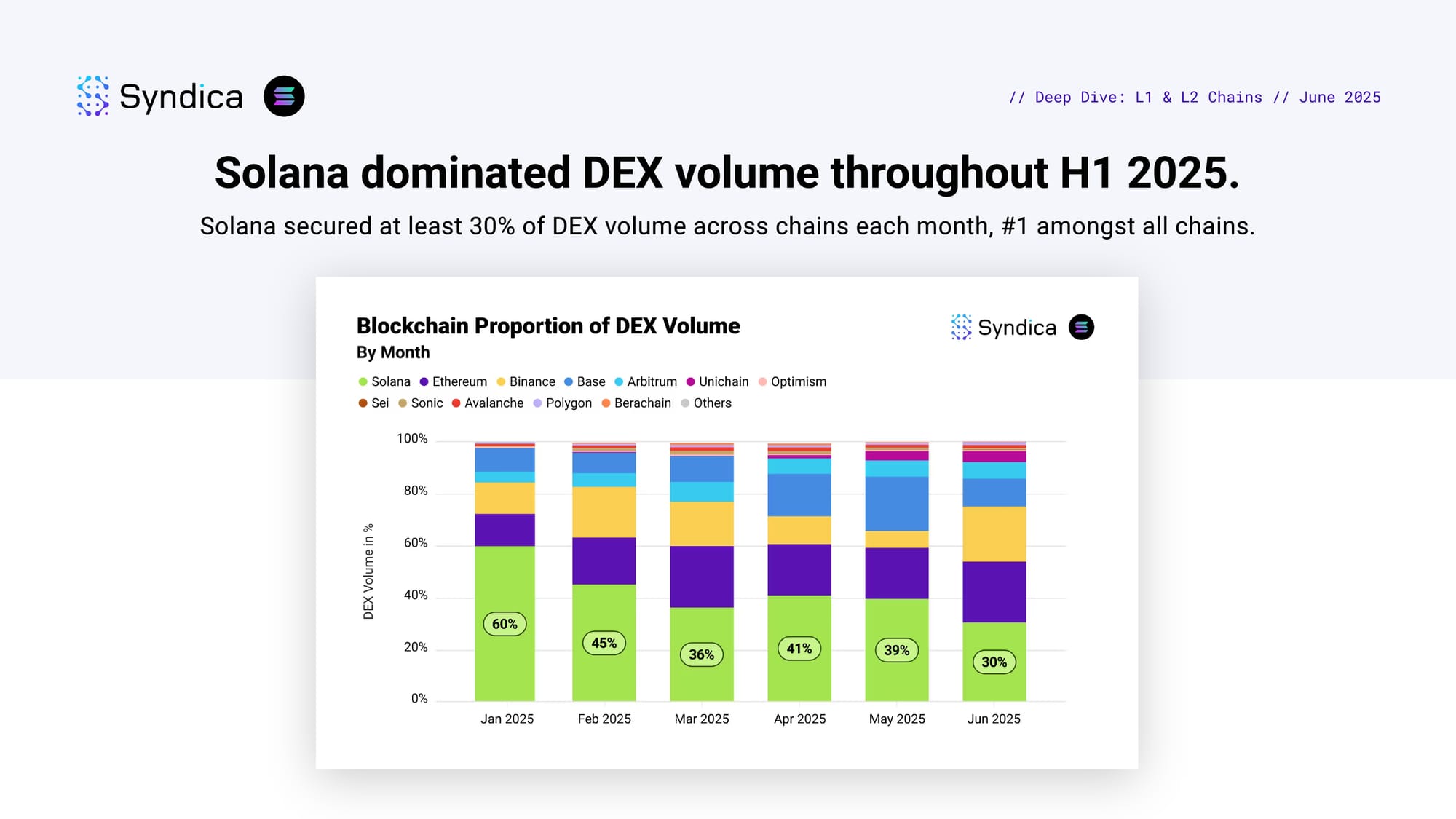 Syndica

// Deep Dive: L1 & L2 Chains // June 2025

Solana dominated DEX volume throughout H1 2025.

Solana secured at least 30% of DEX volume across chains each month, #1 amongst all chains.

Blockchain Proportion of DEX Volume
By Month

Syndica

Solana Ethereum Binance Base Arbitrum Unichain Optimism
Sei Sonic Avalanche Polygon Berachain Others

DEX Volume in %

100%
80%
60%
40%
20%
0%

60%
45%
36%
41%
39%
30%

Jan 2025 Feb 2025 Mar 2025 Apr 2025 May 2025 Jun 2025